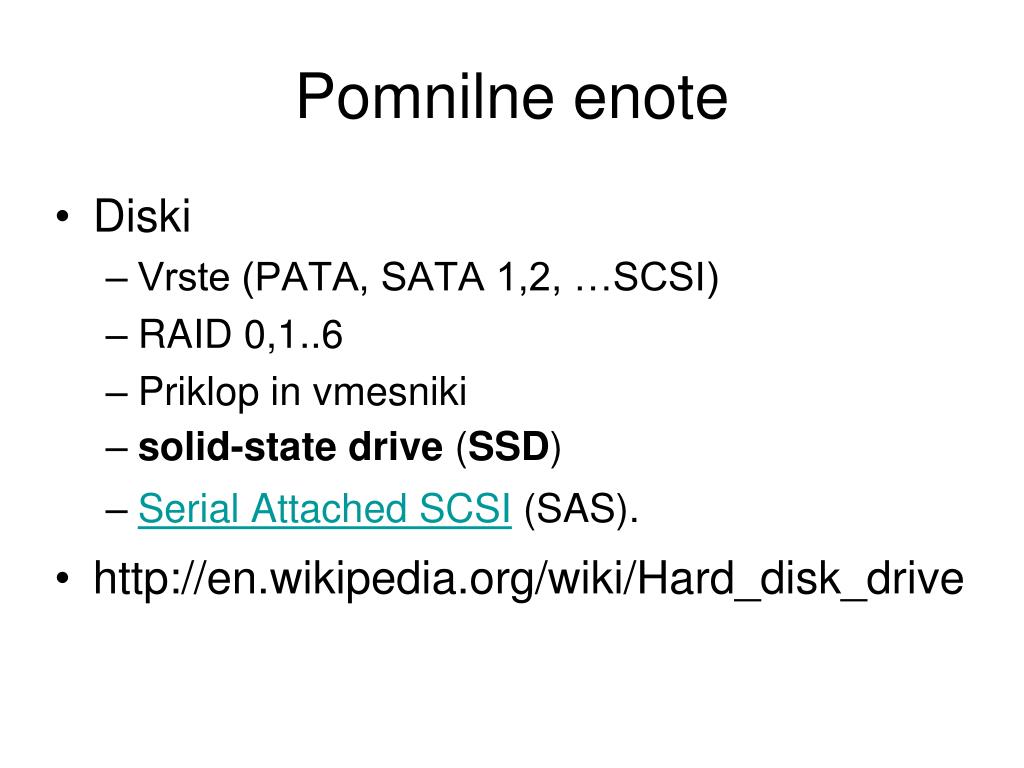 Pomnilne enote

• Diski
– Vrste (PATA, SATA 1,2, …SCSI)
– RAID 0,1..6
– Priklop in vmesniki
– solid-state drive (SSD)
– Serial Attached SCSI (SAS).

• http://en.wikipedia.org/wiki/Hard_disk_drive